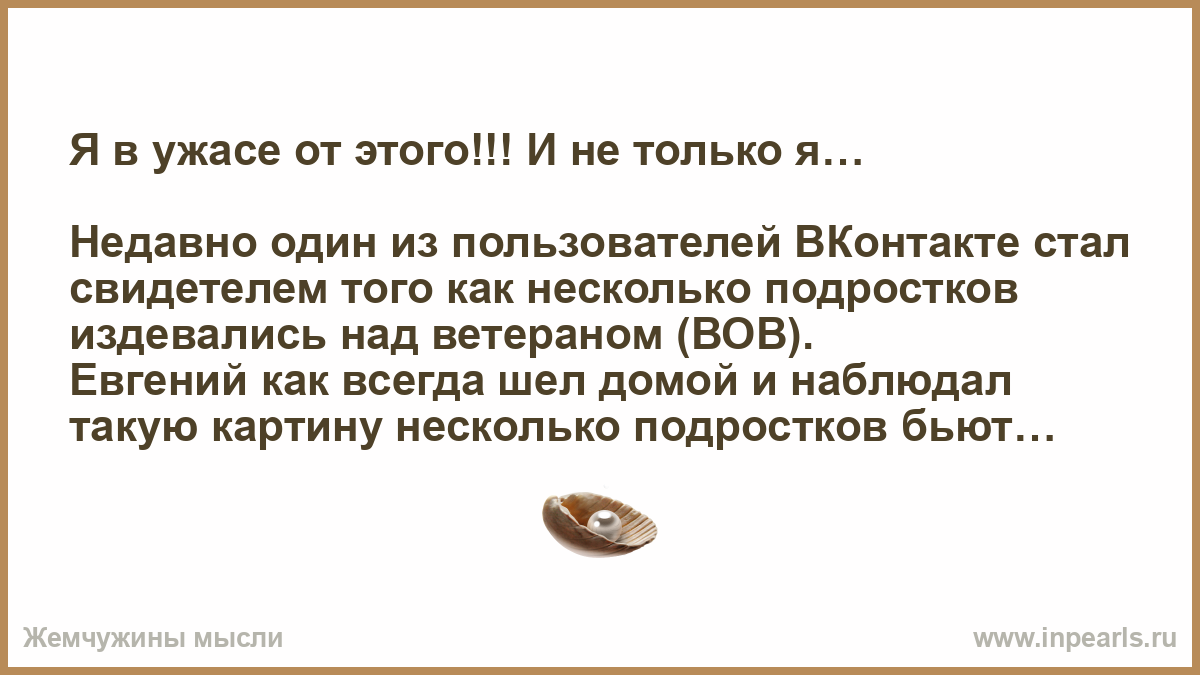 Я в ужасе от этого!!! И не только я…

Недавно один из пользователей ВКонтакте стал свидетелем того как несколько подростков издевались над ветераном (ВОВ).
Евгений как всегда шел домой и наблюдал такую картину несколько подростков бьют…

Жемчужины мысли
www.inpearls.ru